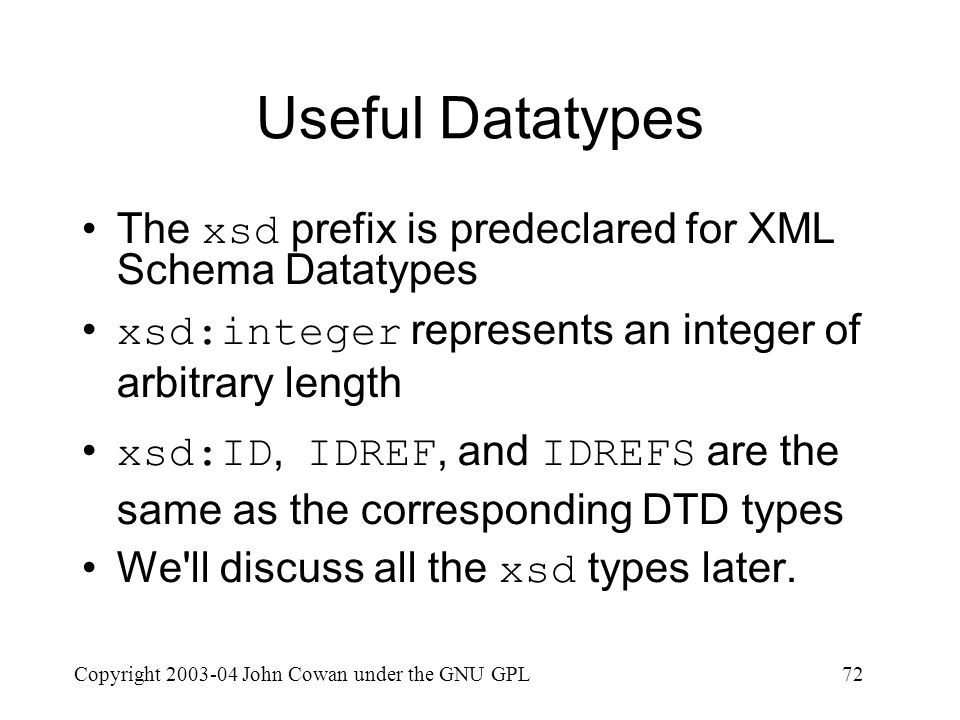 Useful Datatypes

• The xsd prefix is predeclared for XML Schema Datatypes
• xsd:integer represents an integer of arbitrary length
• xsd:ID, IDREF, and IDREFS are the same as the corresponding DTD types
• We'll discuss all the xsd types later.

Copyright 2003-04 John Cowan under the GNU GPL

72